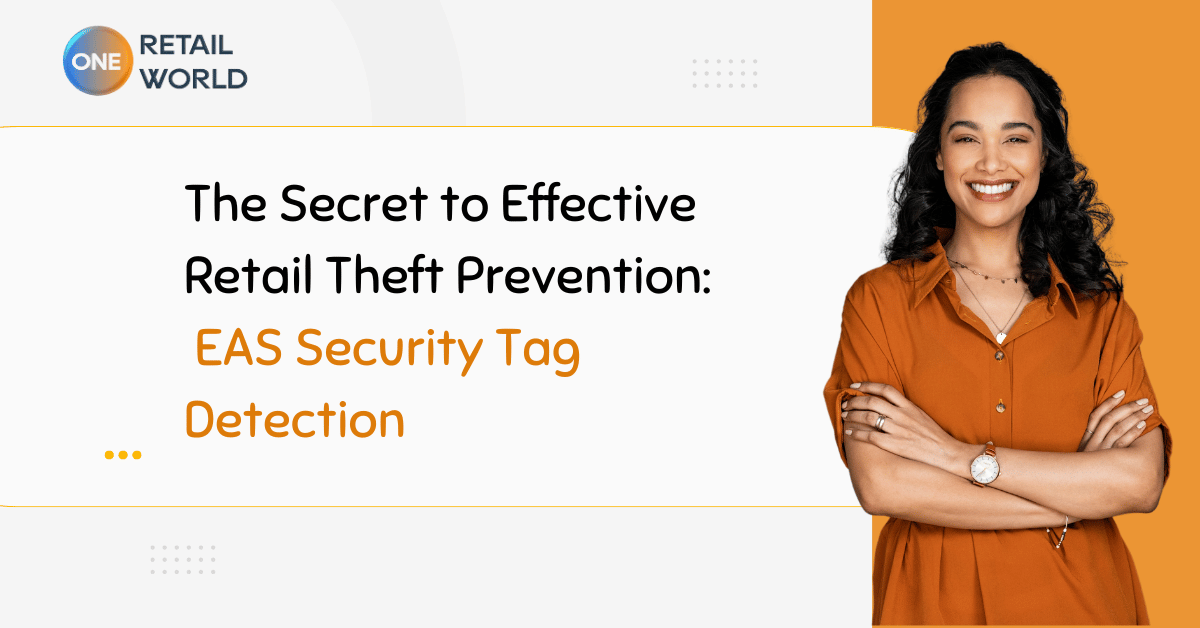 ONE RETAIL WORLD

The Secret to Effective Retail Theft Prevention: EAS Security Tag Detection